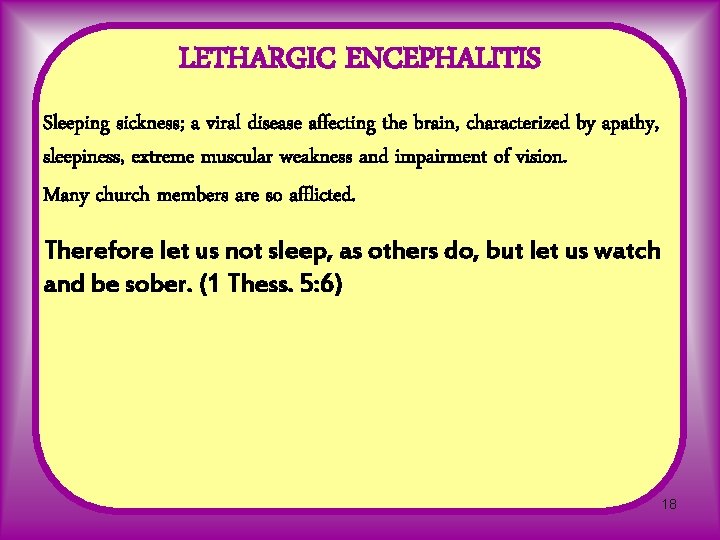 LETHARGIC ENCEPHALITIS

Sleeping sickness; a viral disease affecting the brain, characterized by apathy, sleepiness, extreme muscular weakness and impairment of vision.

Many church members are so afflicted.

Therefore let us not sleep, as others do, but let us watch and be sober. (1 Thess. 5:6)

18